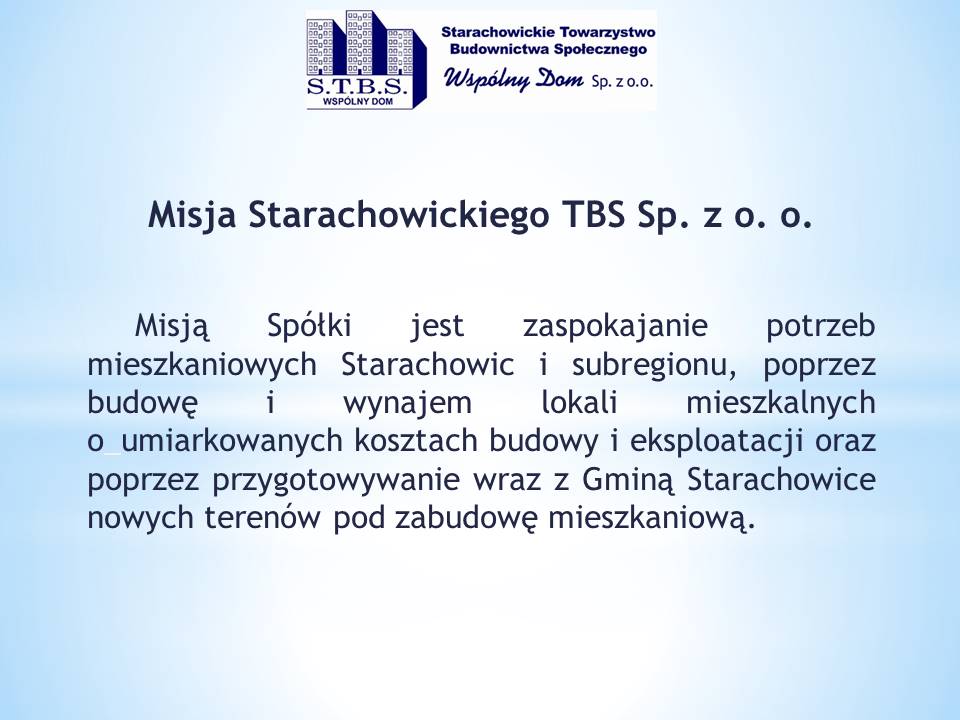 S.T.B.S.
WSPÓLNY DOM

Starachowickie Towarzystwo Budownictwa Społecznego
Wspólny Dom Sp. z o.o.

Misja Starachowickiego TBS Sp. z o. o.

Misją Spółki jest zaspokajanie potrzeb mieszkaniowych Starachowic i subregionu, poprzez budowę i wynajem lokali mieszkalnych o umiarkowanych kosztach budowy i eksploatacji oraz poprzez przygotowywanie wraz z Gminą Starachowice nowych terenów pod zabudowę mieszkaniową.